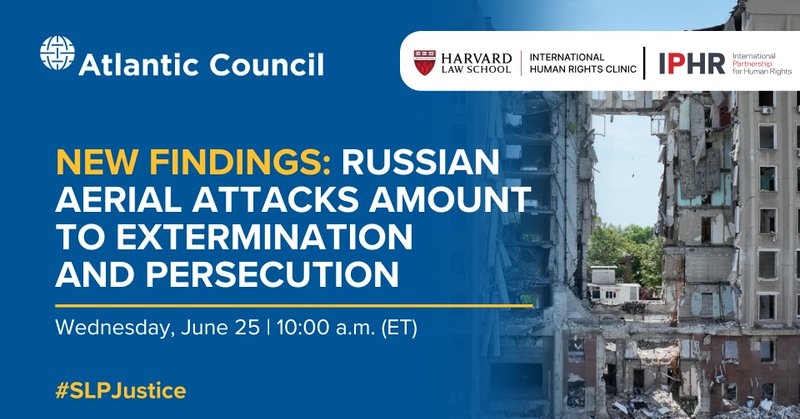 Atlantic Council

HARVARD LAW SCHOOL | INTERNATIONAL HUMAN RIGHTS CLINIC | IPHR International Partnership for Human Rights

NEW FINDINGS: RUSSIAN AERIAL ATTACKS AMOUNT TO EXTERMINATION AND PERSECUTION

Wednesday, June 25 | 10:00 a.m. (ET)

#SLPJustice